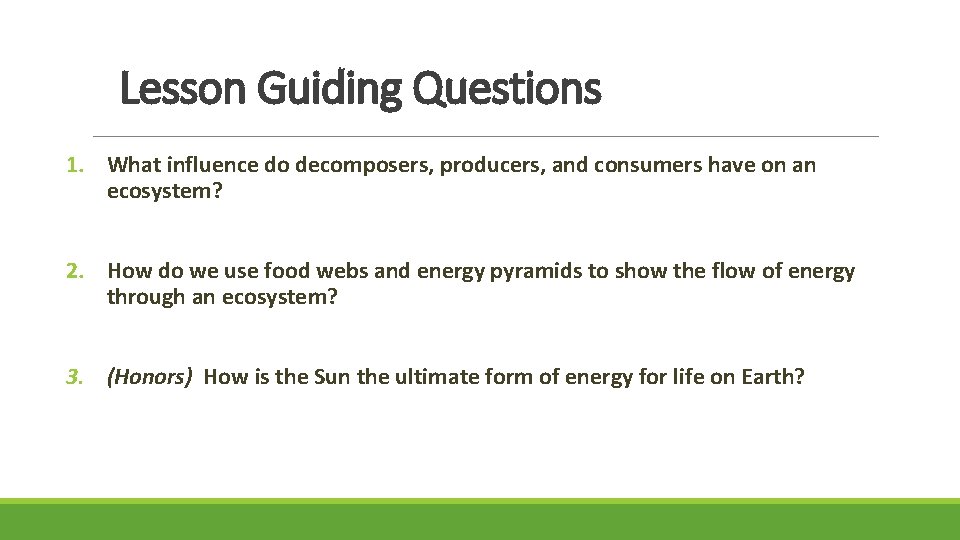 Lesson Guiding Questions

1. What influence do decomposers, producers, and consumers have on an ecosystem?

2. How do we use food webs and energy pyramids to show the flow of energy through an ecosystem?

3. (Honors) How is the Sun the ultimate form of energy for life on Earth?